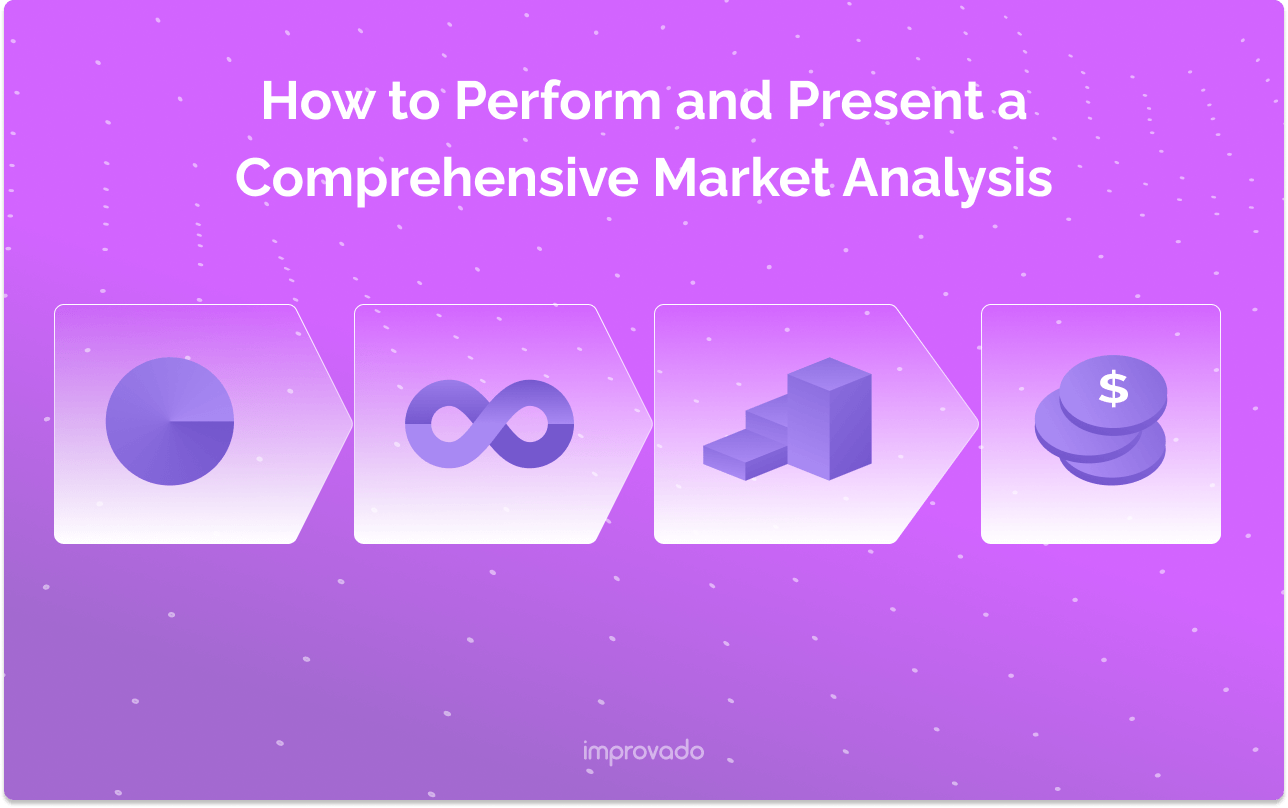 How to Perform and Present a Comprehensive Market Analysis

$

improvado